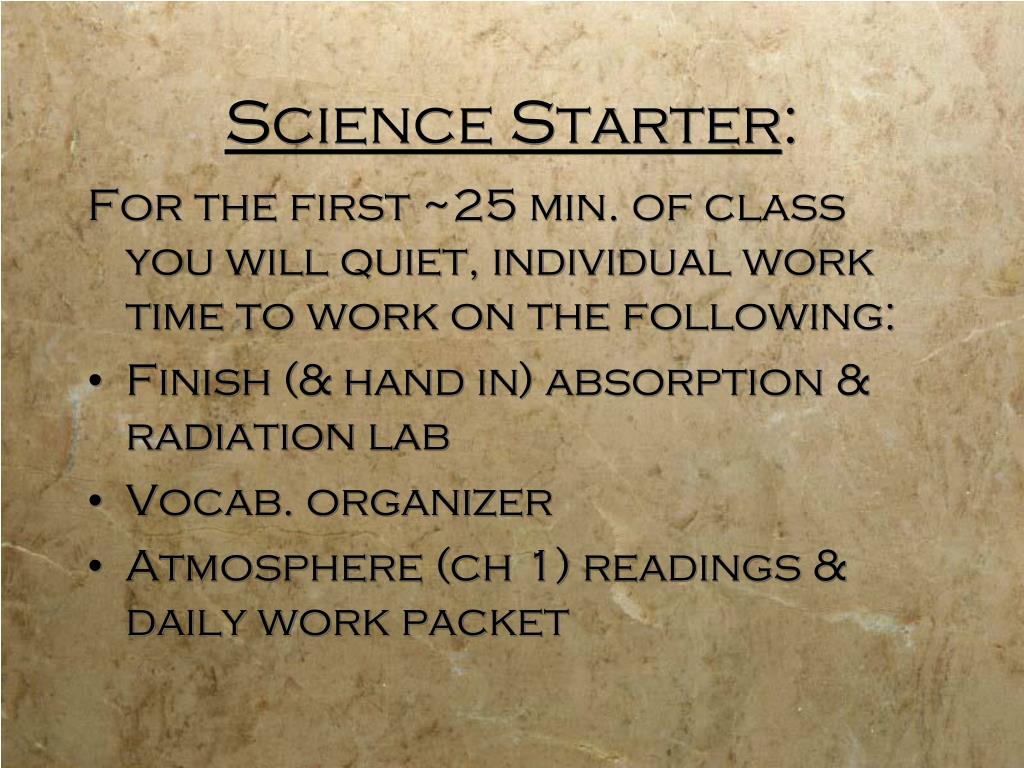 Science Starter:

For the first ~25 min. of class you will quiet, individual work time to work on the following:

• Finish (& hand in) absorption & radiation lab
• Vocab. organizer
• Atmosphere (ch 1) readings & daily work packet